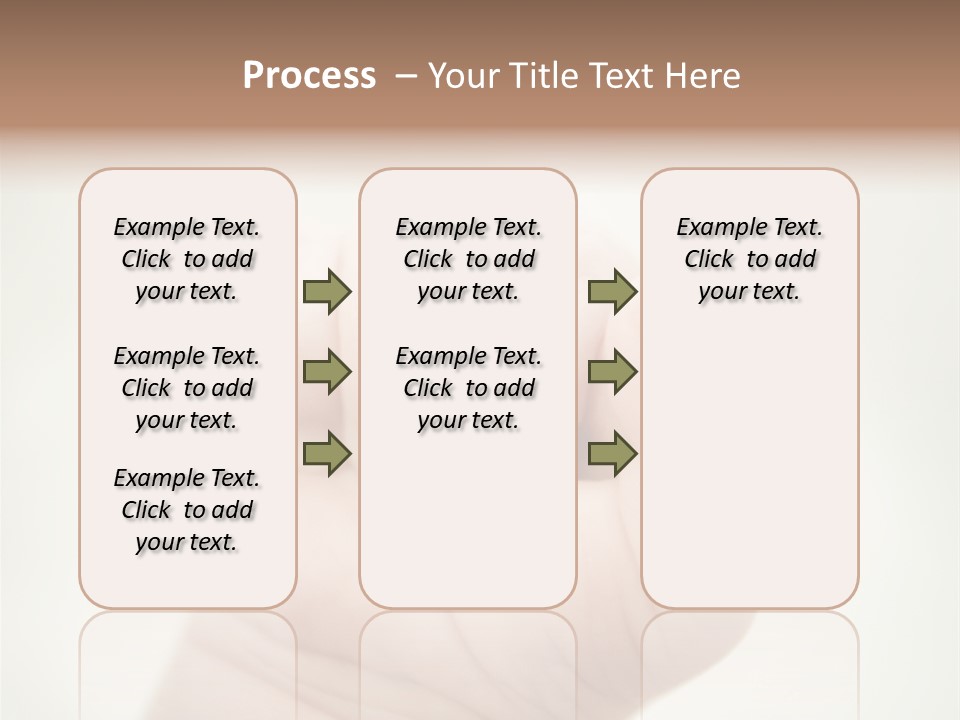 Process – Your Title Text Here

Example Text. Click to add your text.

Example Text. Click to add your text.

Example Text. Click to add your text.

Example Text. Click to add your text.

Example Text. Click to add your text.

Example Text. Click to add your text.